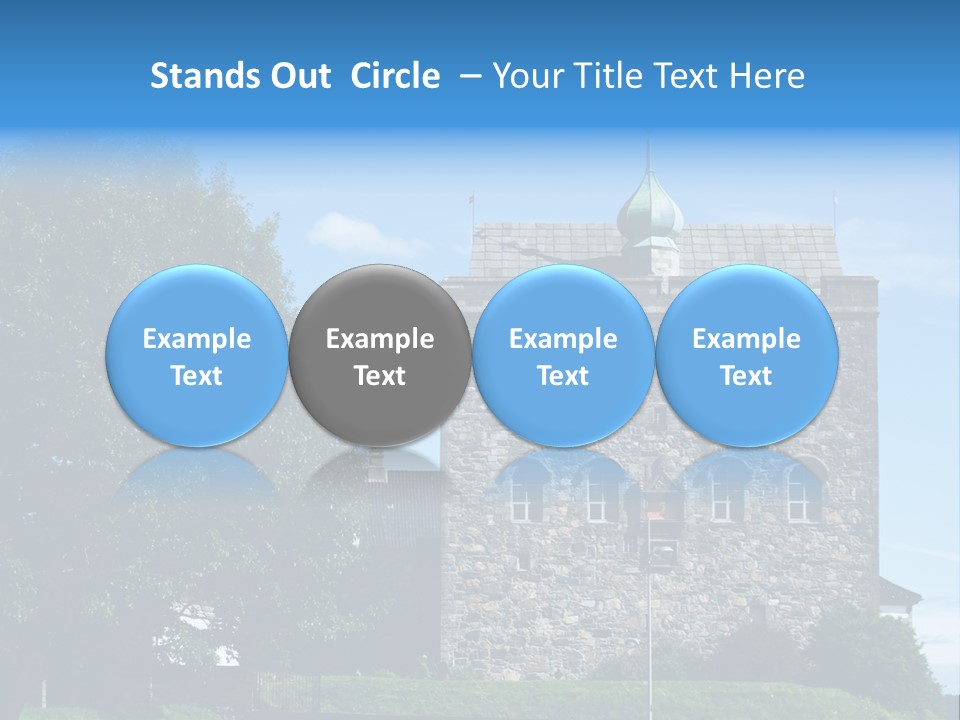 Stands Out Circle – Your Title Text Here

Example Text

Example Text

Example Text

Example Text